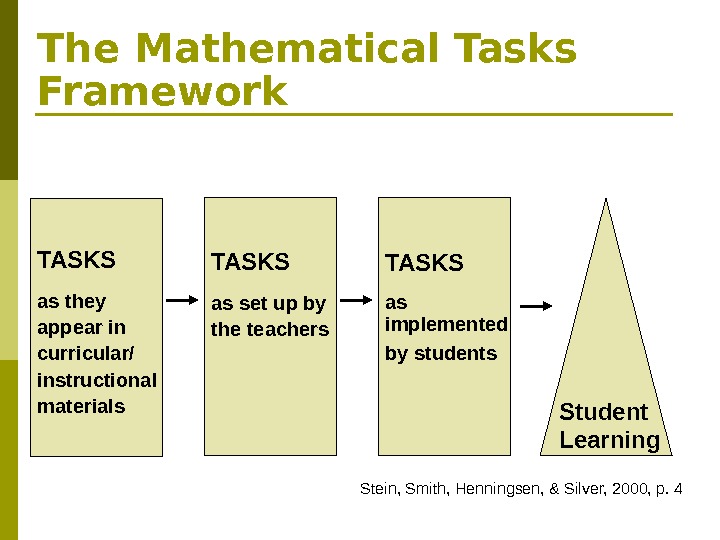 The Mathematical Tasks Framework

TASKS
as they appear in curricular/ instructional materials

TASKS
as set up by the teachers

TASKS
as implemented by students

Student Learning

Stein, Smith, Henningsen, & Silver, 2000, p. 4